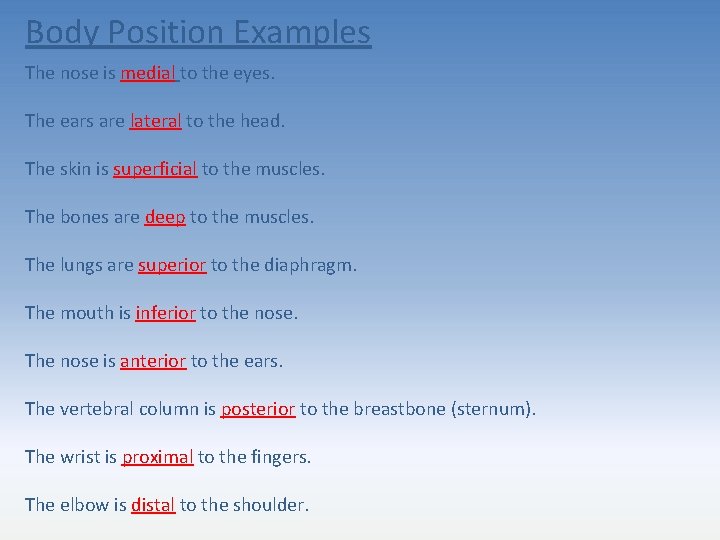 Body Position Examples

The nose is medial to the eyes.

The ears are lateral to the head.

The skin is superficial to the muscles.

The bones are deep to the muscles.

The lungs are superior to the diaphragm.

The mouth is inferior to the nose.

The nose is anterior to the ears.

The vertebral column is posterior to the breastbone (sternum).

The wrist is proximal to the fingers.

The elbow is distal to the shoulder.